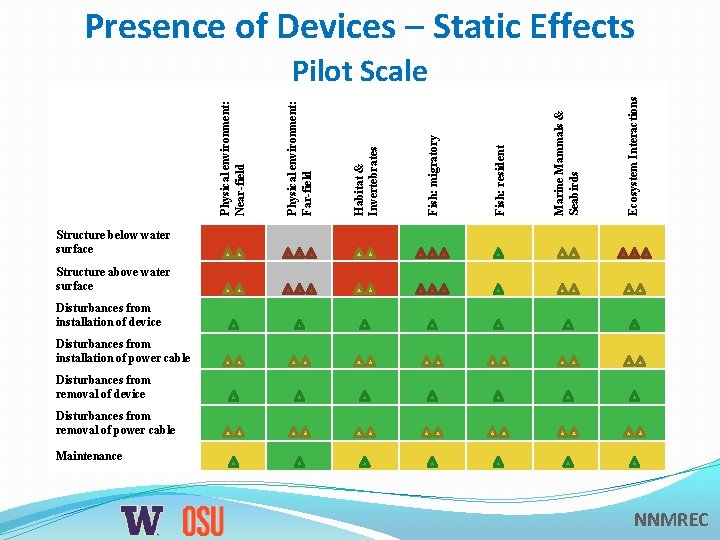 Presence of Devices – Static Effects

Pilot Scale

| | Physical environment: Near-field | Physical environment: Far-field | Habitat & Invertebrates | Fish: migratory | Fish: resident | Marine Mammals & Seabirds | Ecosystem Interactions |
|---|---|---|---|---|---|---|---|
| Structure below water surface | | | | | | | |
| Structure above water surface | | | | | | | |
| Disturbances from installation of device | | | | | | | |
| Disturbances from installation of power cable | | | | | | | |
| Disturbances from removal of device | | | | | | | |
| Disturbances from removal of power cable | | | | | | | |
| Maintenance | | | | | | | |

W OSU

NNMREC